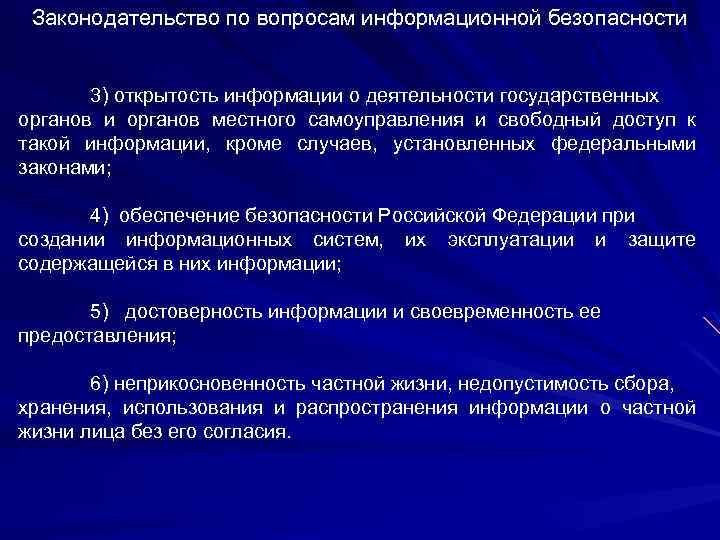 Законодательство по вопросам информационной безопасности

3) открытость информации о деятельности государственных органов и органов местного самоуправления и свободный доступ к такой информации, кроме случаев, установленных федеральными законами;

4) обеспечение безопасности Российской Федерации при создании информационных систем, их эксплуатации и защите содержащейся в них информации;

5) достоверность информации и своевременность ее предоставления;

6) неприкосновенность частной жизни, недопустимость сбора, хранения, использования и распространения информации о частной жизни лица без его согласия.